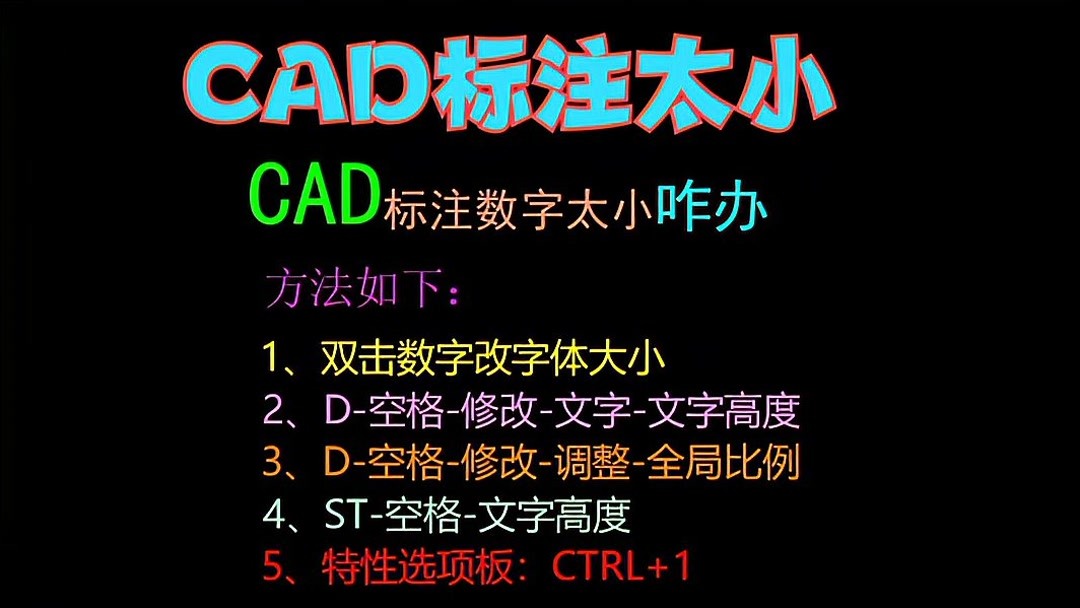 CAD标注太小

CAD标注数字太小咋办

方法如下：

1、双击数字改字体大小
2、D-空格-修改-文字-文字高度
3、D-空格-修改-调整-全局比例
4、ST-空格-文字高度
5、特性选项板：CTRL+1